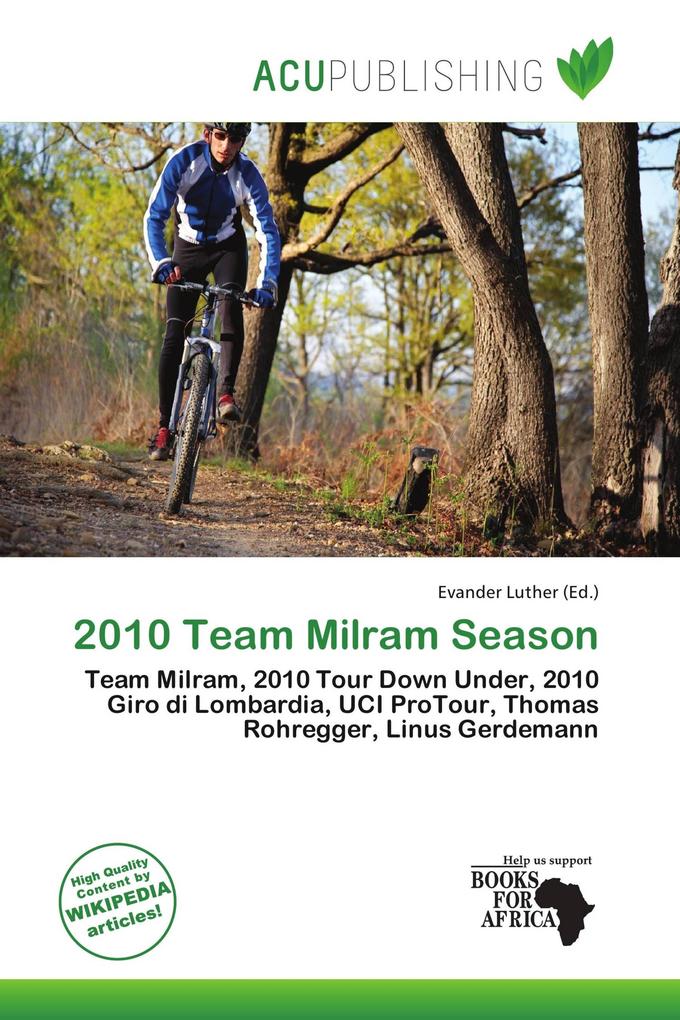 ACUPUBLISHING

Evander Luther (Ed.)

2010 Team Milram Season

Team Milram, 2010 Tour Down Under, 2010 Giro di Lombardia, UCI ProTour, Thomas Rohregger, Linus Gerdemann

High Quality Content by WIKIPEDIA articles!

Help us support BOOKS FOR AFRICA